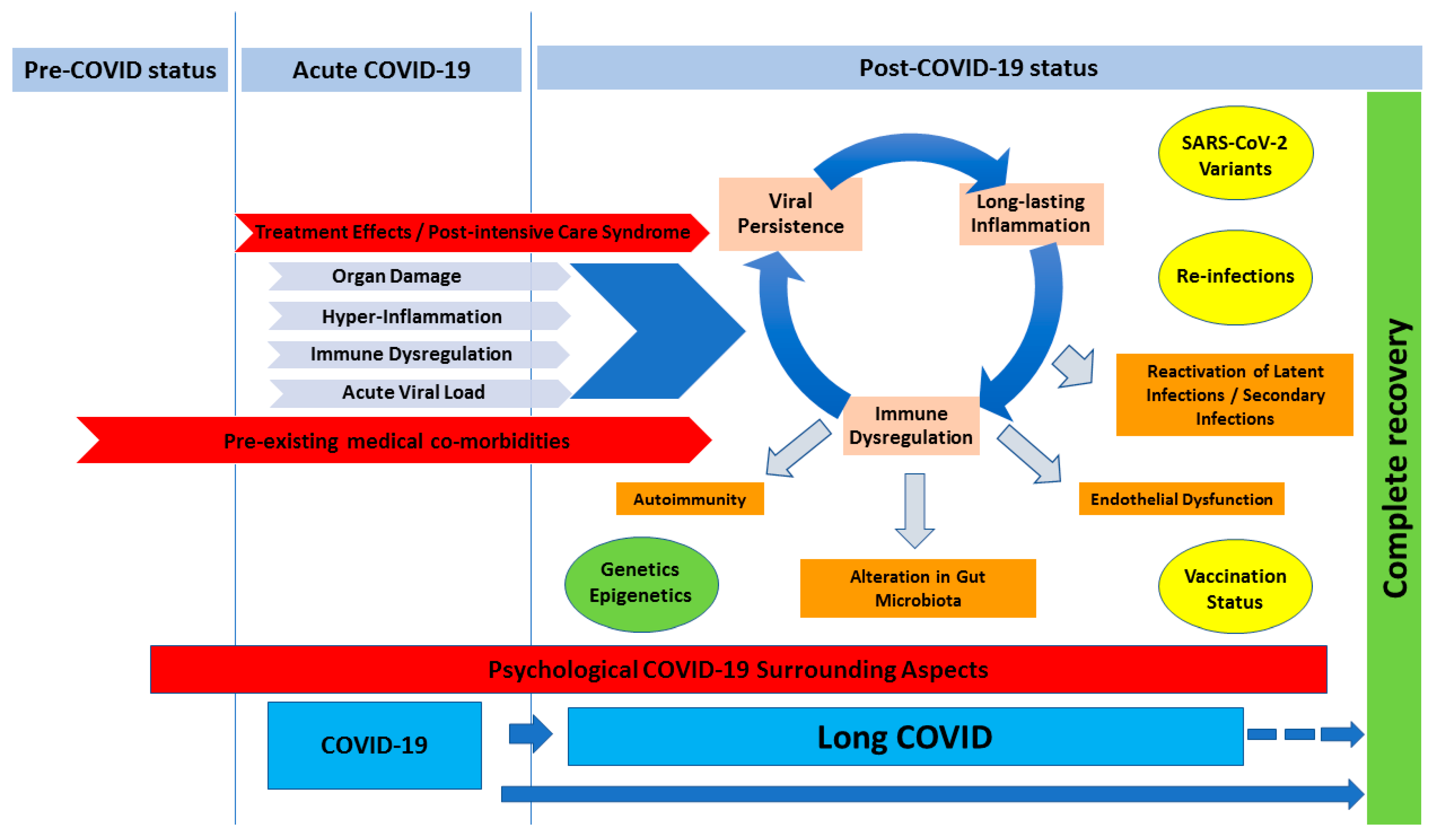 Pre-COVID status

Acute COVID-19

Post-COVID-19 status

Treatment Effects / Post-intensive Care Syndrome

Organ Damage

Hyper-Inflammation

Immune Dysregulation

Acute Viral Load

Pre-existing medical co-morbidities

Viral Persistence

Long-lasting Inflammation

Immune Dysregulation

SARS-CoV-2 Variants

Re-infections

Reactivation of Latent Infections / Secondary Infections

Autoimmunity

Endothelial Dysfunction

Genetics Epigenetics

Alteration in Gut Microbiota

Vaccination Status

Psychological COVID-19 Surrounding Aspects

COVID-19

Long COVID

Complete recovery